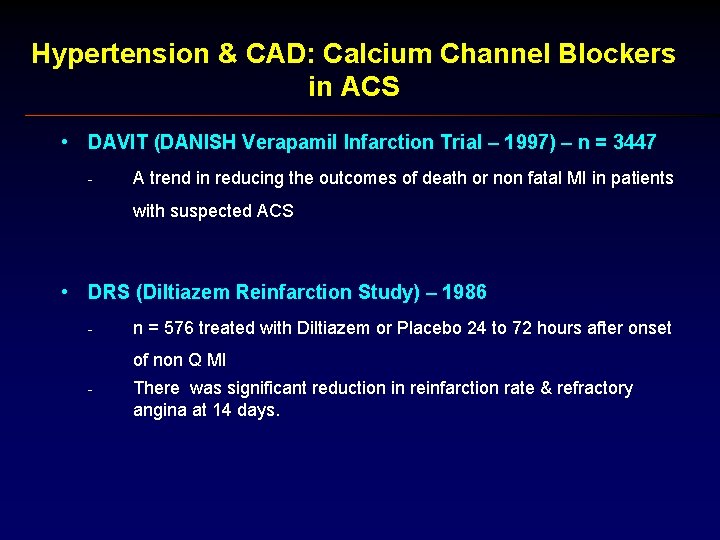 Hypertension & CAD: Calcium Channel Blockers in ACS

• DAVIT (DANISH Verapamil Infarction Trial – 1997) – n = 3447

- A trend in reducing the outcomes of death or non fatal MI in patients with suspected ACS

• DRS (Diltiazem Reinfarction Study) – 1986

- n = 576 treated with Diltiazem or Placebo 24 to 72 hours after onset of non Q MI

- There was significant reduction in reinfarction rate & refractory angina at 14 days.